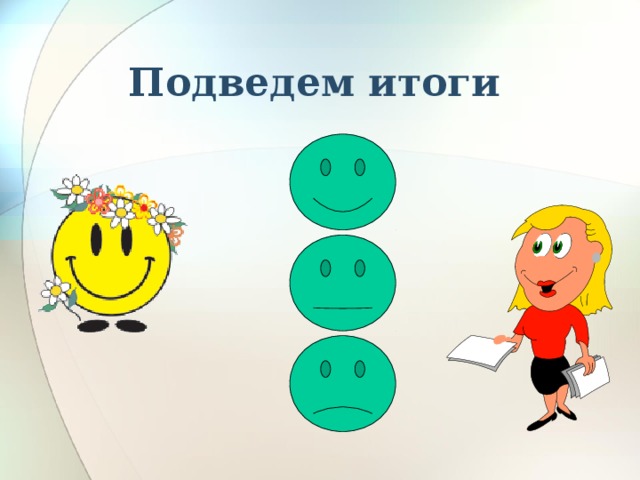 Подведем итоги